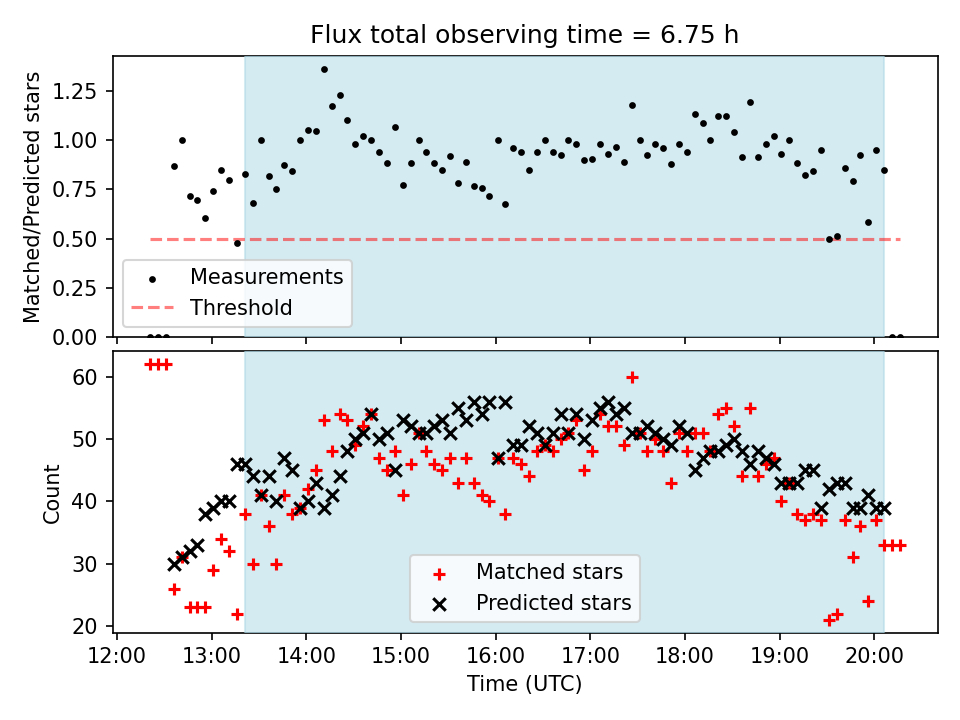 Flux total observing time = 6.75 h

Matched/Predicted stars

1.25
1.00
0.75
0.50
0.25
0.00

Measurements
Threshold

Count

60
50
40
30
20

Matched stars
Predicted stars

12:00
13:00
14:00
15:00
16:00
17:00
18:00
19:00
20:00

Time (UTC)